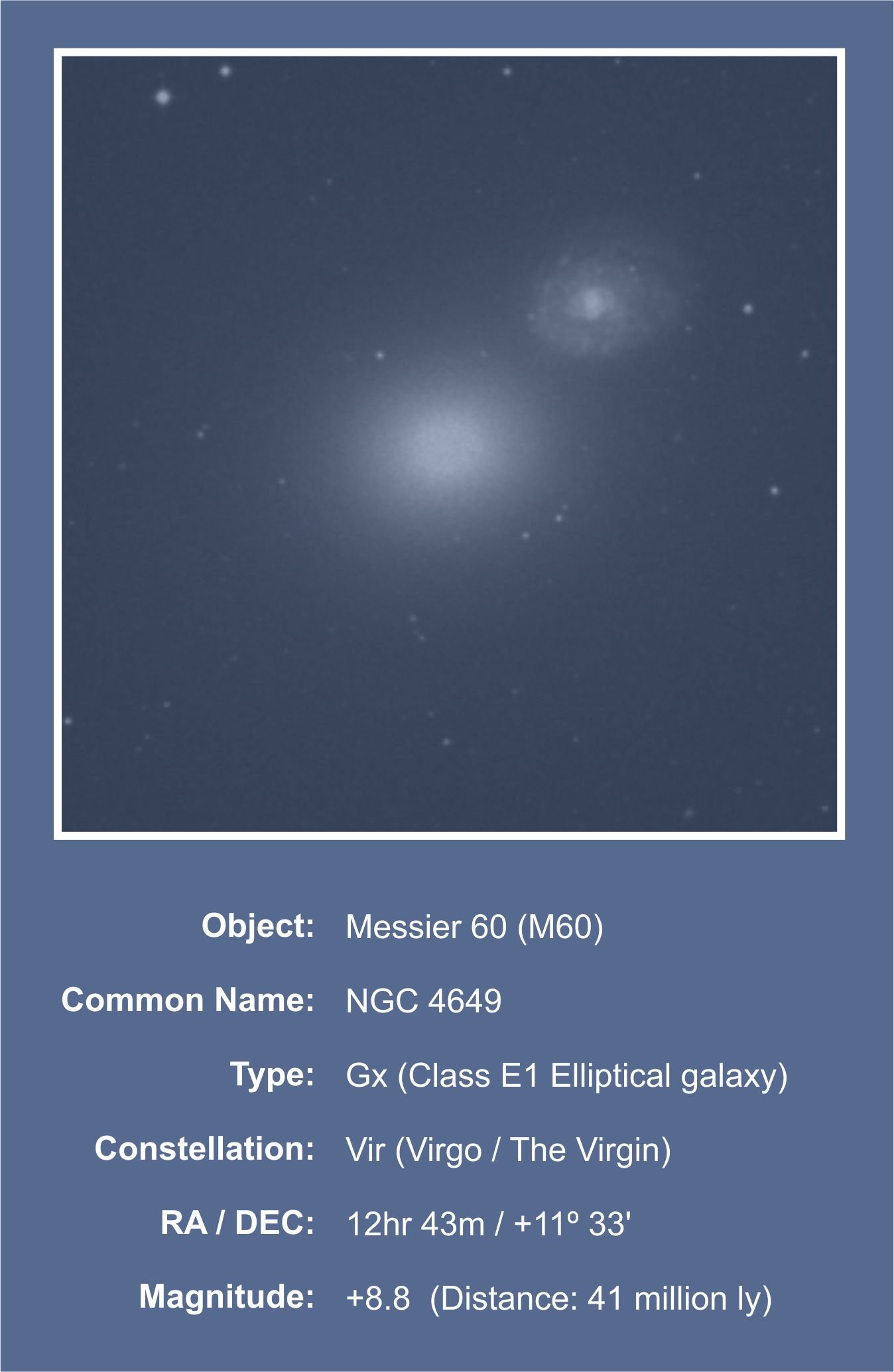 Object: Messier 60 (M60)

Common Name: NGC 4649

Type: Gx (Class E1 Elliptical galaxy)

Constellation: Vir (Virgo / The Virgin)

RA / DEC: 12hr 43m / +11º 33'

Magnitude: +8.8 (Distance: 41 million ly)